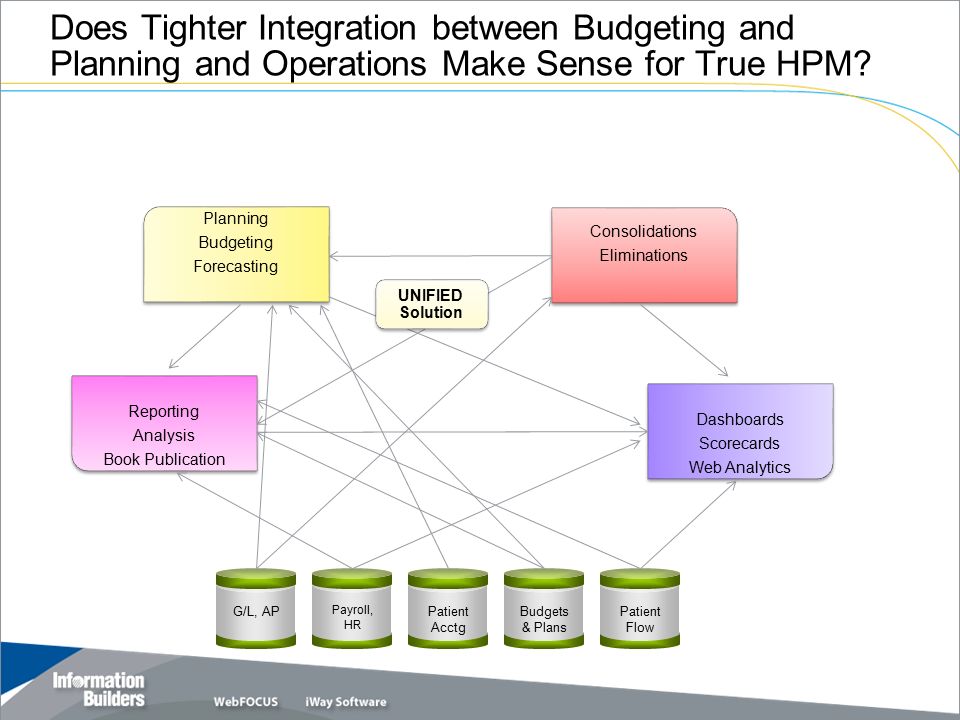 Does Tighter Integration between Budgeting and Planning and Operations Make Sense for True HPM?

Planning
Budgeting
Forecasting

Consolidations
Eliminations

UNIFIED
Solution

Reporting
Analysis
Book Publication

Dashboards
Scorecards
Web Analytics

G/L, AP

Payroll, HR

Patient Acctg

Budgets & Plans

Patient Flow

Information Builders

WebFOCUS iWay Software